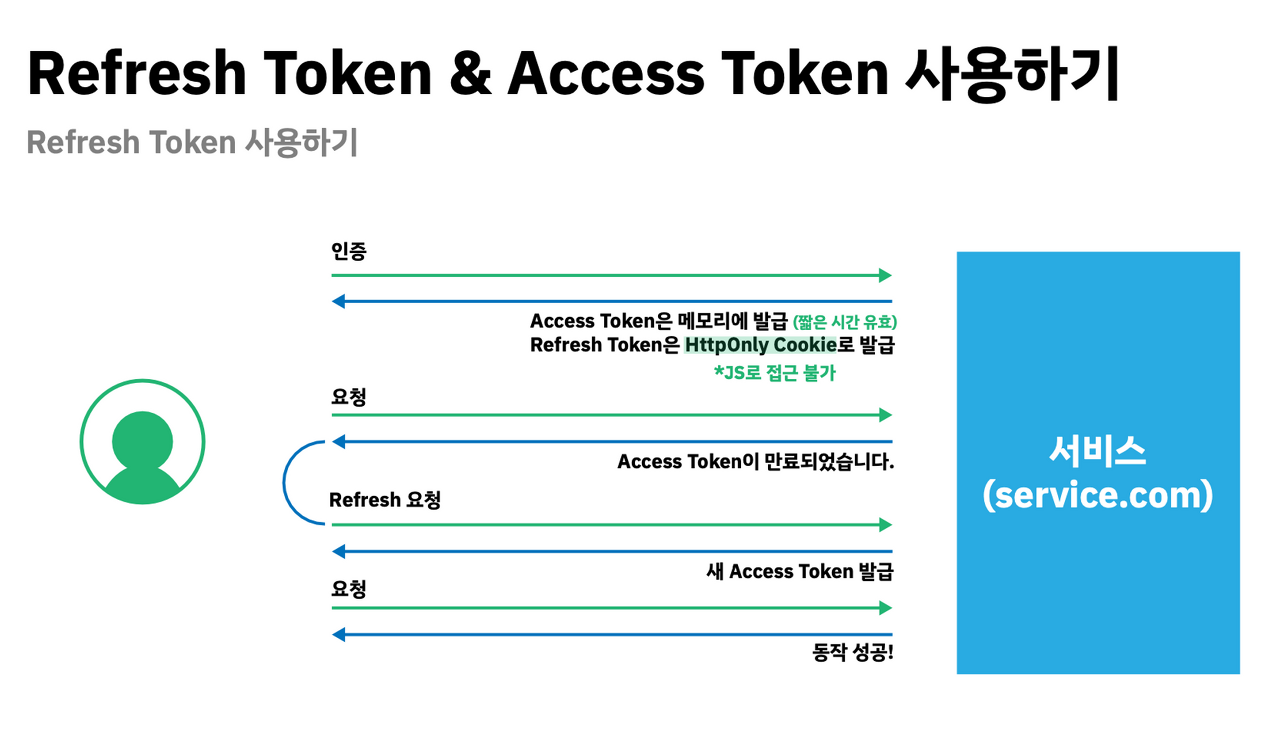 Refresh Token & Access Token 사용하기

Refresh Token 사용하기

인증

Access Token은 메모리에 발급 (짧은 시간 유효)
Refresh Token은 HttpOnly Cookie로 발급
*JS로 접근 불가

요청

Access Token이 만료되었습니다.

Refresh 요청

새 Access Token 발급

요청

동작 성공!

서비스
(service.com)